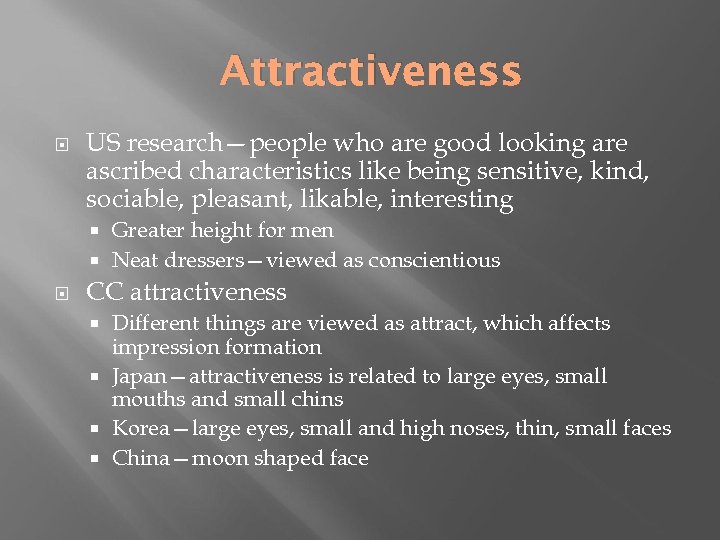 Attractiveness

US research—people who are good looking are ascribed characteristics like being sensitive, kind, sociable, pleasant, likable, interesting

Greater height for men

Neat dressers—viewed as conscientious

CC attractiveness

Different things are viewed as attract, which affects impression formation

Japan—attractiveness is related to large eyes, small mouths and small chins

Korea—large eyes, small and high noses, thin, small faces

China—moon shaped face